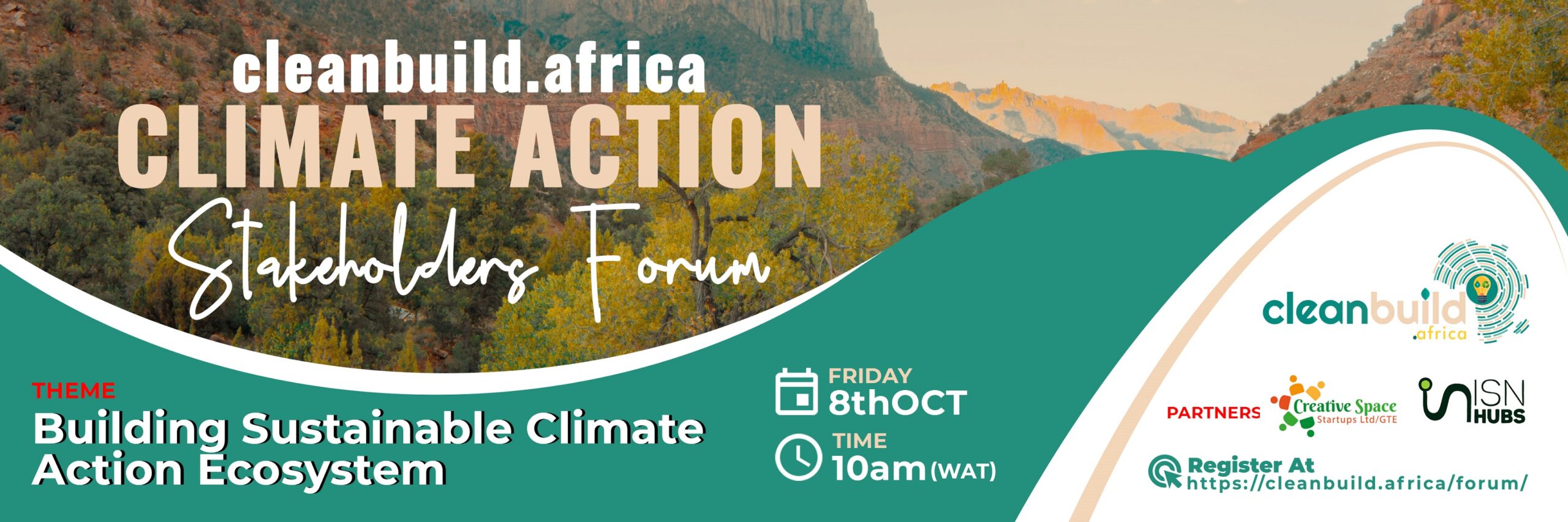 cleanbuild.africa
CLIMATE ACTION
Stakeholders Forum

THEME
Building Sustainable Climate Action Ecosystem

FRIDAY
8thOCT

TIME
10am (WAT)

cleanbuild .africa

PARTNERS Creative Space Startups Ltd/GTE ISN HUBS

Register At
https://cleanbuild.africa/forum/